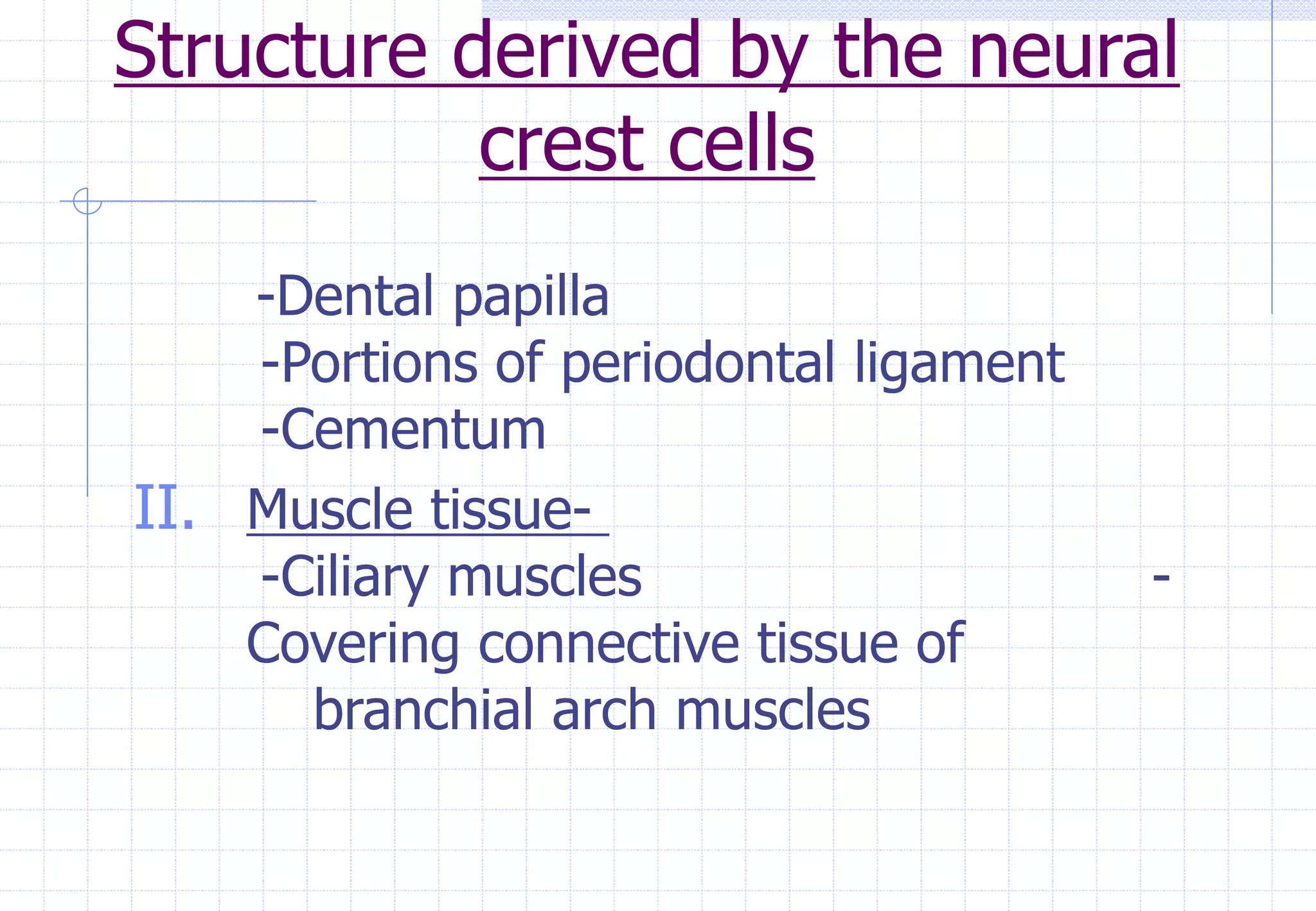 Structure derived by the neural crest cells

-Dental papilla
-Portions of periodontal ligament
-Cementum

II. Muscle tissue-
-Ciliary muscles -
Covering connective tissue of branchial arch muscles